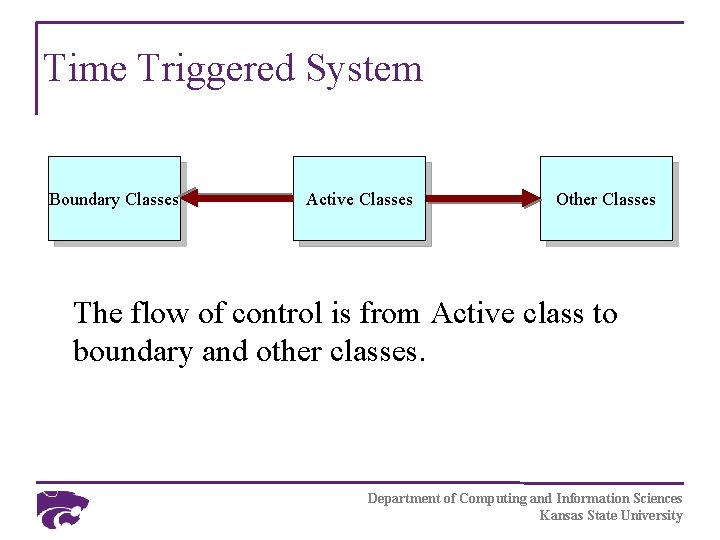 Time Triggered System

Boundary Classes

Active Classes

Other Classes

The flow of control is from Active class to boundary and other classes.

Department of Computing and Information Sciences
Kansas State University